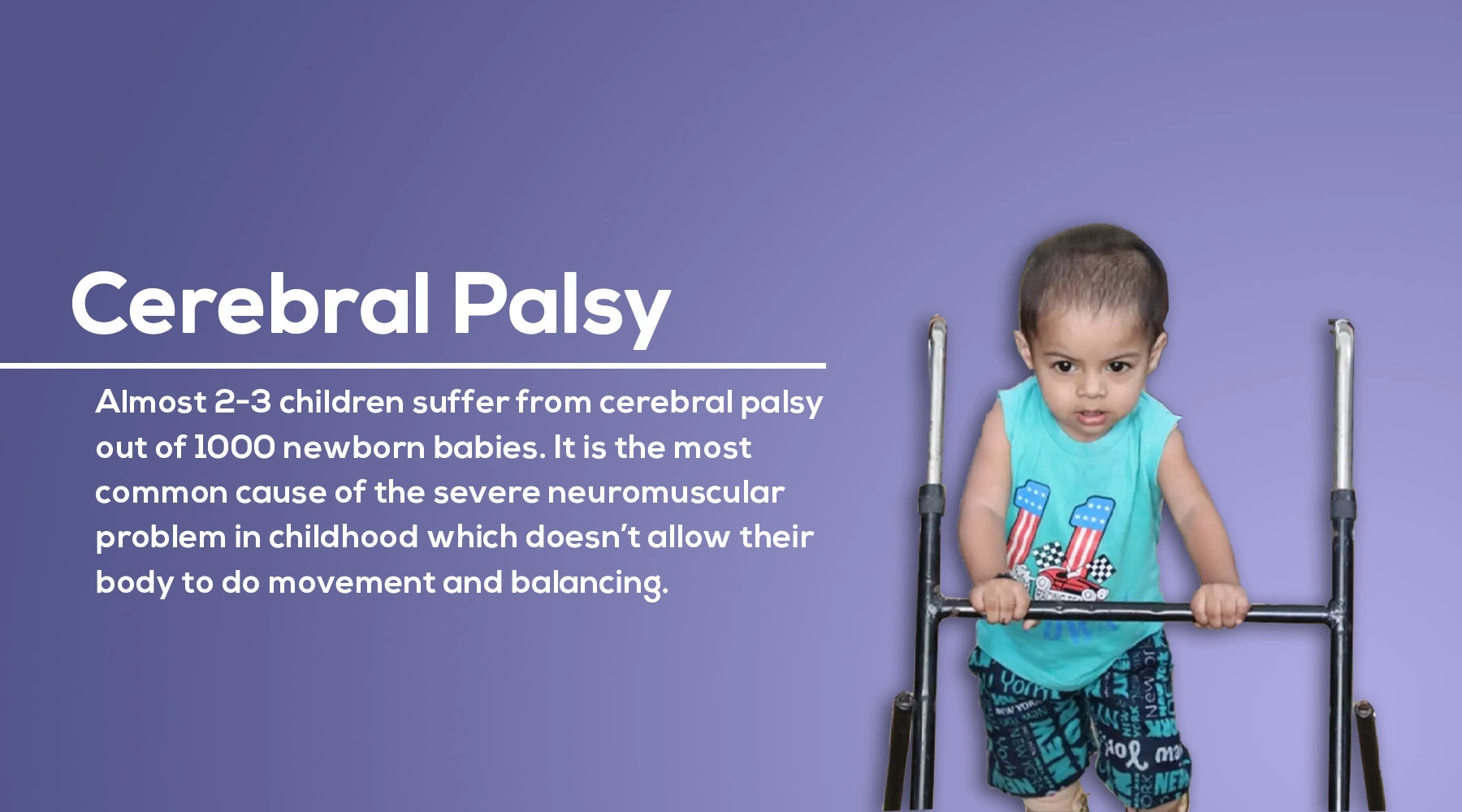 Cerebral Palsy

Almost 2-3 children suffer from cerebral palsy out of 1000 newborn babies. It is the most common cause of the severe neuromuscular problem in childhood which doesn't allow their body to do movement and balancing.